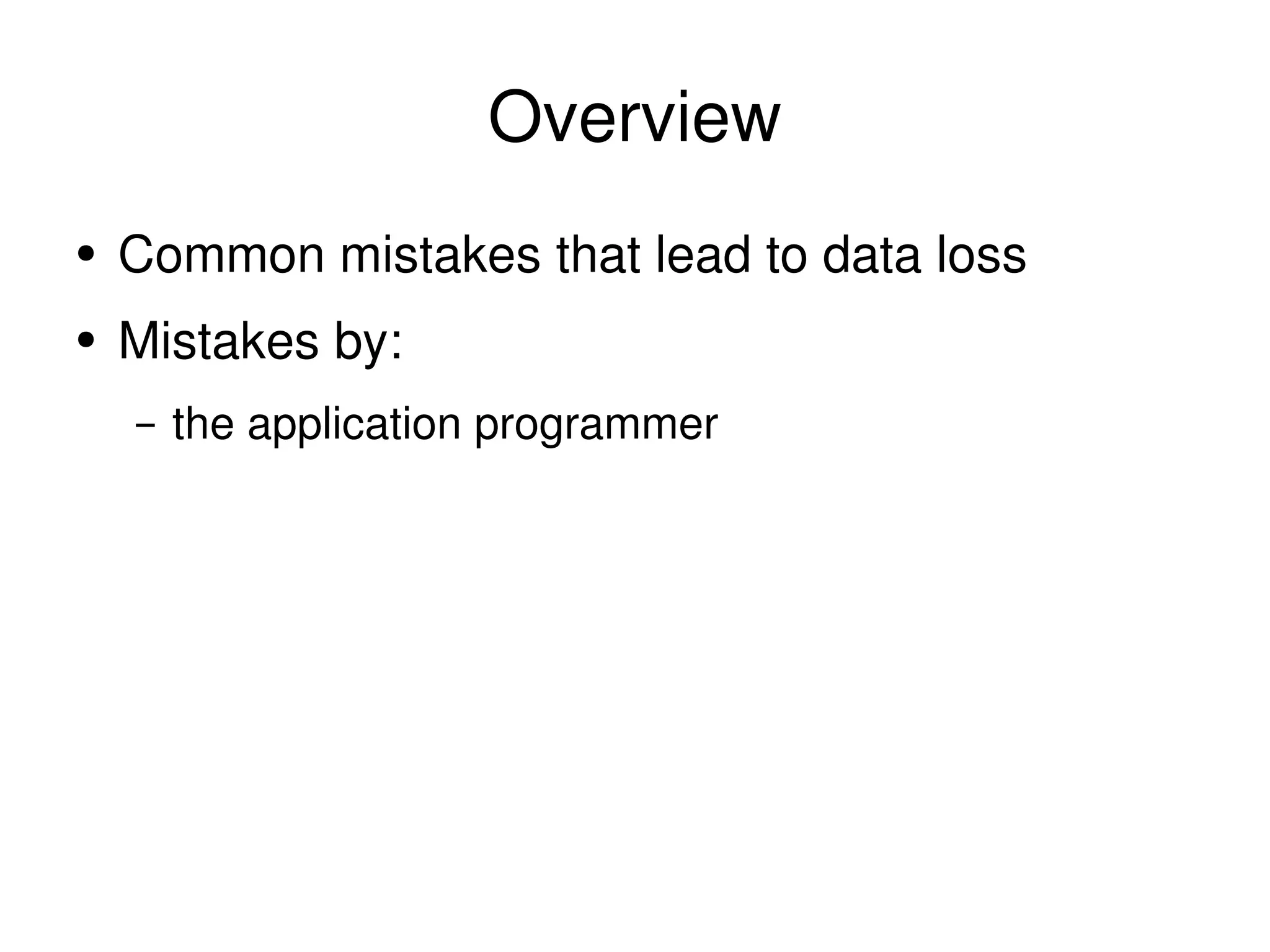 Overview

• Common mistakes that lead to data loss
• Mistakes by:
– the application programmer